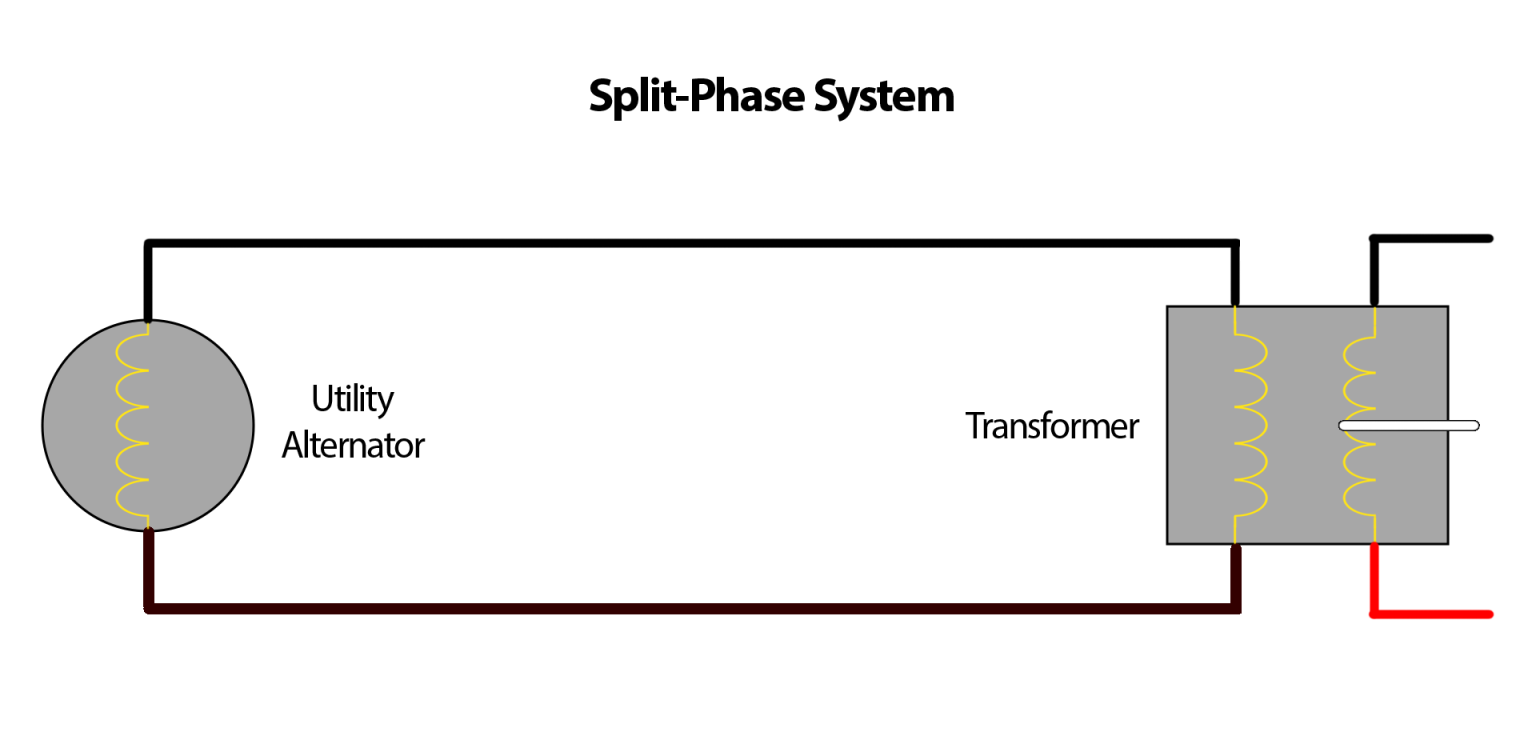 Split-Phase System

Utility Alternator

Transformer